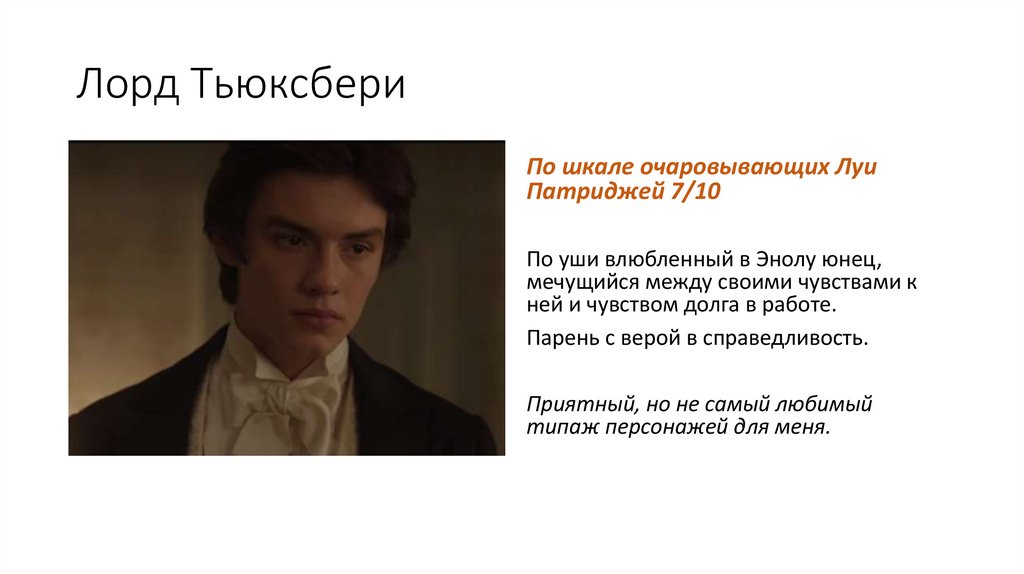 Лорд Тьюксбери

По шкале очаровывающих Луи Патриджей 7/10

По уши влюбленный в Энолу юнец, мечущийся между своими чувствами к ней и чувством долга в работе.

Парень с верой в справедливость.

Приятный, но не самый любимый типаж персонажей для меня.